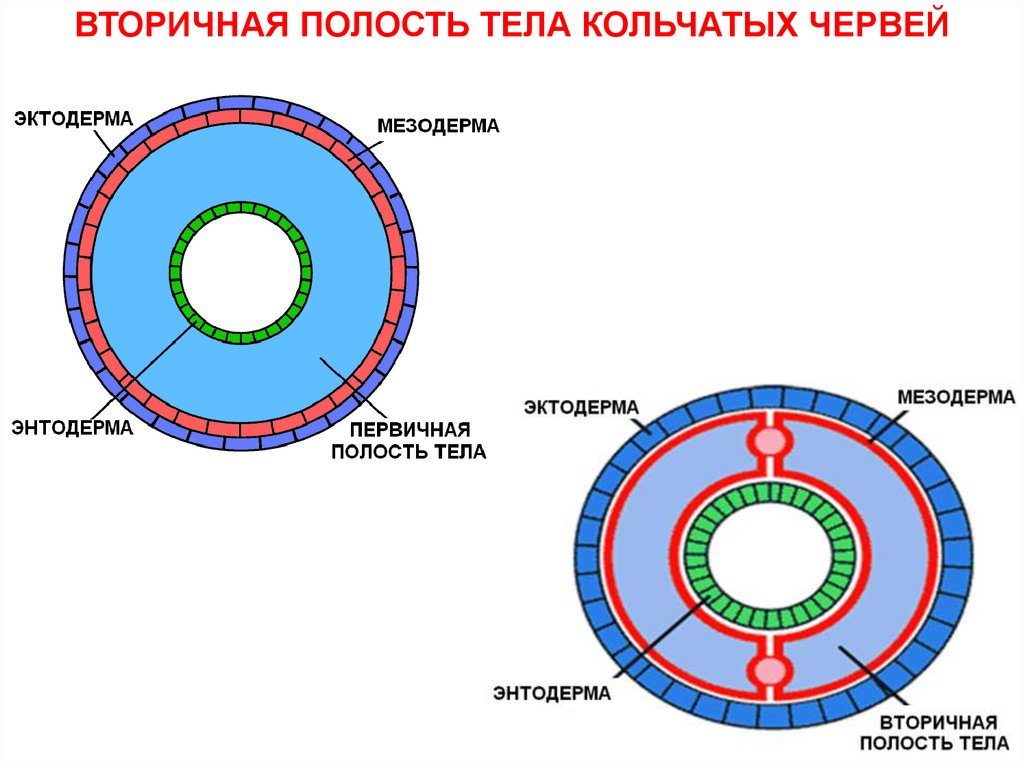 ВТОРИЧНАЯ ПОЛОСТЬ ТЕЛА КОЛЬЧАТЫХ ЧЕРВЕЙ

ЭКТОДЕРМА

МЕЗОДЕРМА

ЭНТОДЕРМА

ПЕРВИЧНАЯ ПОЛОСТЬ ТЕЛА

ЭКТОДЕРМА

МЕЗОДЕРМА

ЭНТОДЕРМА

ВТОРИЧНАЯ ПОЛОСТЬ ТЕЛА